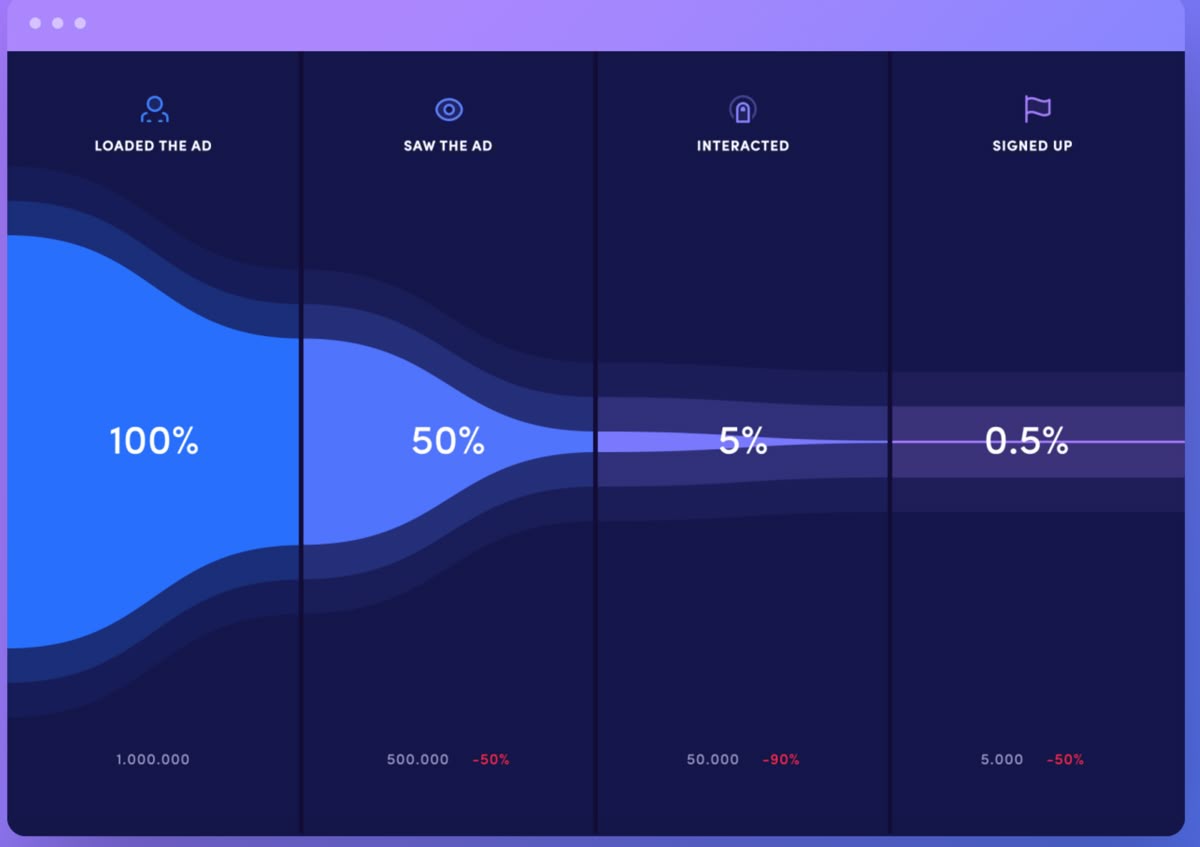 LOADED THE AD

100%

1.000.000

SAW THE AD

50%

500.000 -50%

INTERACTED

5%

50.000 -90%

SIGNED UP

0.5%

5.000 -50%